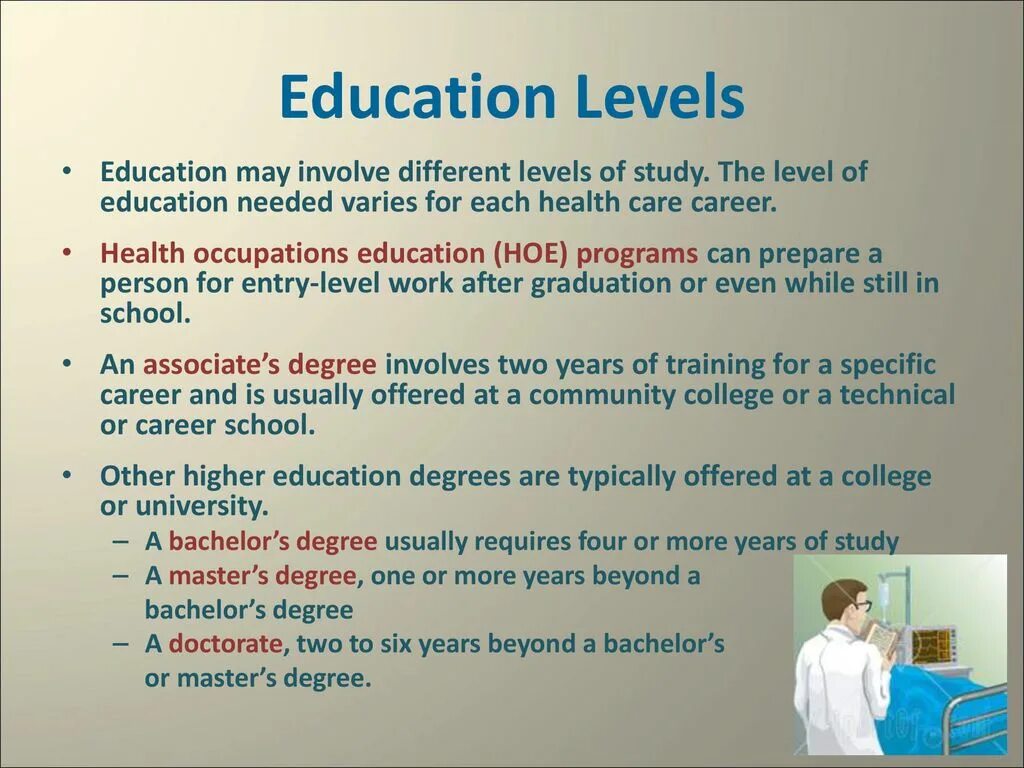 Education Levels

• Education may involve different levels of study. The level of education needed varies for each health care career.

• Health occupations education (HOE) programs can prepare a person for entry-level work after graduation or even while still in school.

• An associate's degree involves two years of training for a specific career and is usually offered at a community college or a technical or career school.

• Other higher education degrees are typically offered at a college or university.
– A bachelor's degree usually requires four or more years of study
– A master's degree, one or more years beyond a bachelor's degree
– A doctorate, two to six years beyond a bachelor's or master's degree.